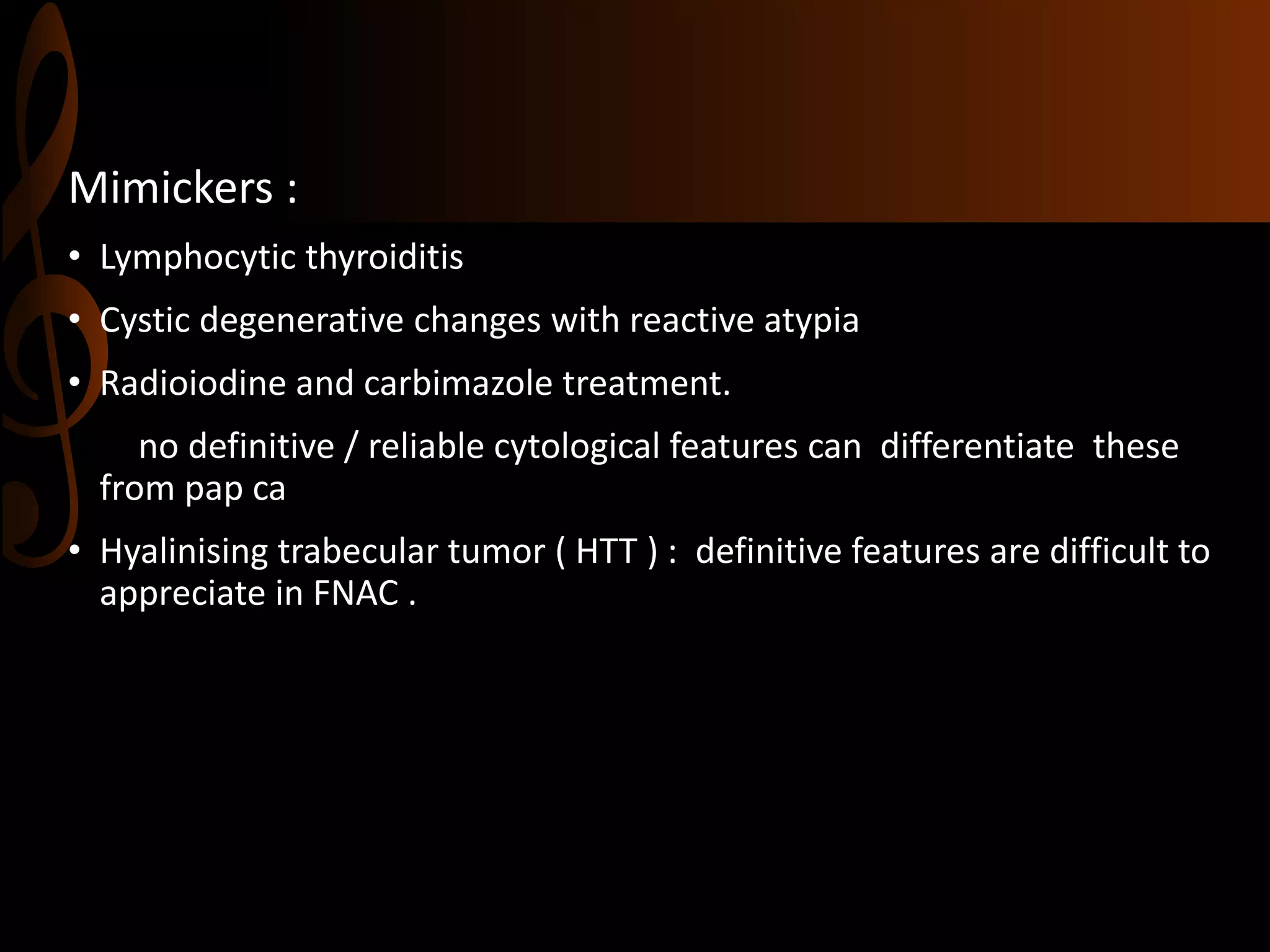 Mimickers :

• Lymphocytic thyroiditis

• Cystic degenerative changes with reactive atypia

• Radioiodine and carbimazole treatment.

no definitive / reliable cytological features can differentiate these from pap ca

• Hyalinising trabecular tumor ( HTT ) : definitive features are difficult to appreciate in FNAC .